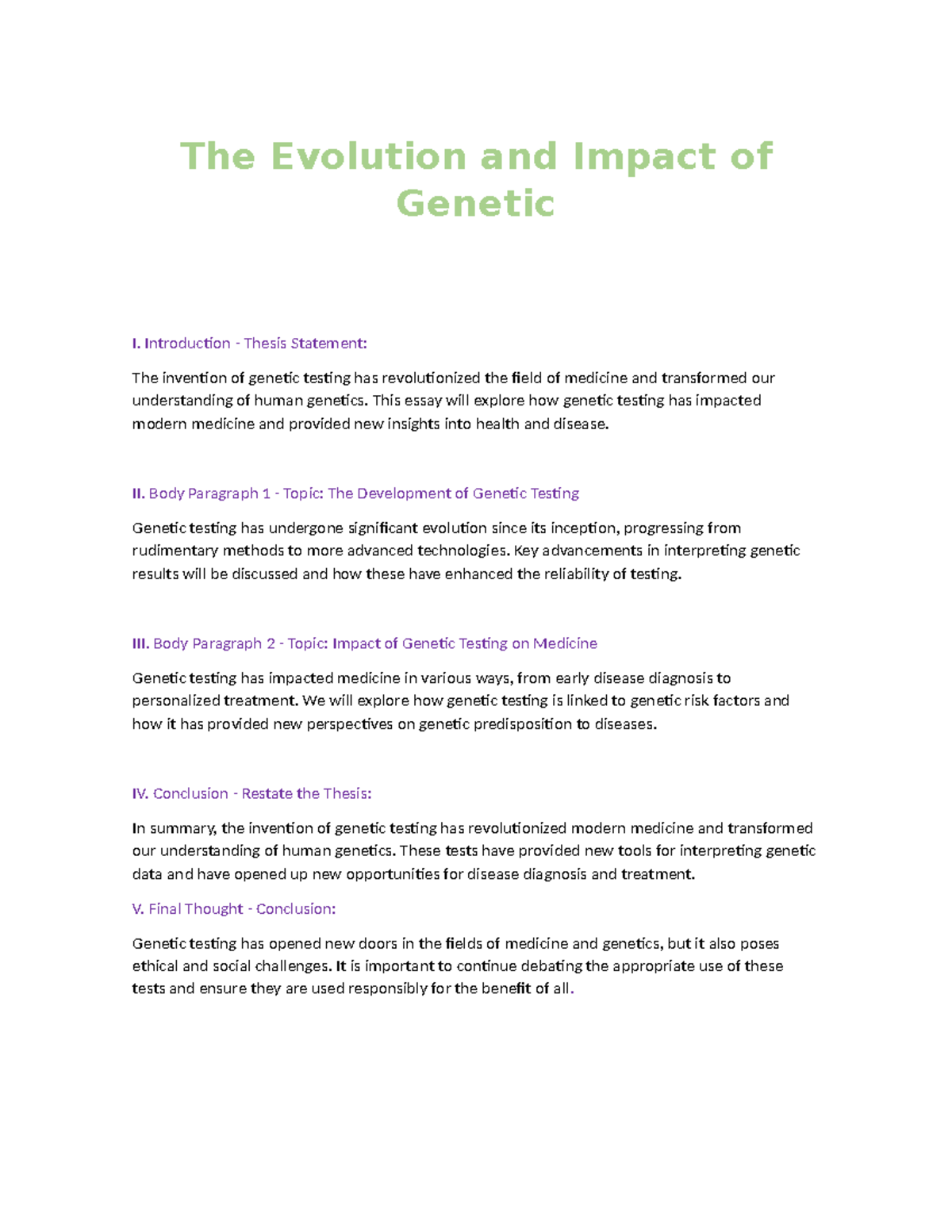 The Evolution and Impact of Genetic

I. Introduction - Thesis Statement:

The invention of genetic testing has revolutionized the field of medicine and transformed our understanding of human genetics. This essay will explore how genetic testing has impacted modern medicine and provided new insights into health and disease.

II. Body Paragraph 1 - Topic: The Development of Genetic Testing

Genetic testing has undergone significant evolution since its inception, progressing from rudimentary methods to more advanced technologies. Key advancements in interpreting genetic results will be discussed and how these have enhanced the reliability of testing.

III. Body Paragraph 2 - Topic: Impact of Genetic Testing on Medicine

Genetic testing has impacted medicine in various ways, from early disease diagnosis to personalized treatment. We will explore how genetic testing is linked to genetic risk factors and how it has provided new perspectives on genetic predisposition to diseases.

IV. Conclusion - Restate the Thesis:

In summary, the invention of genetic testing has revolutionized modern medicine and transformed our understanding of human genetics. These tests have provided new tools for interpreting genetic data and have opened up new opportunities for disease diagnosis and treatment.

V. Final Thought - Conclusion:

Genetic testing has opened new doors in the fields of medicine and genetics, but it also poses ethical and social challenges. It is important to continue debating the appropriate use of these tests and ensure they are used responsibly for the benefit of all.